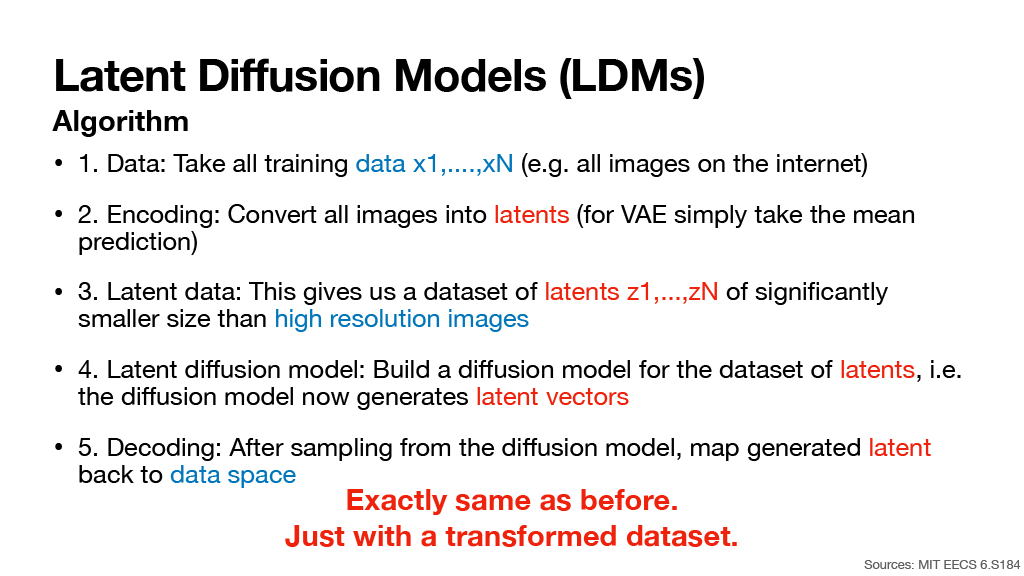 Latent Diffusion Models (LDMs)

Algorithm

• 1. Data: Take all training data x1,....,xN (e.g. all images on the internet)

• 2. Encoding: Convert all images into latents (for VAE simply take the mean prediction)

• 3. Latent data: This gives us a dataset of latents z1,...,zN of significantly smaller size than high resolution images

• 4. Latent diffusion model: Build a diffusion model for the dataset of latents, i.e. the diffusion model now generates latent vectors

• 5. Decoding: After sampling from the diffusion model, map generated latent back to data space

Exactly same as before.
Just with a transformed dataset.

Sources: MIT EECS 6.S184